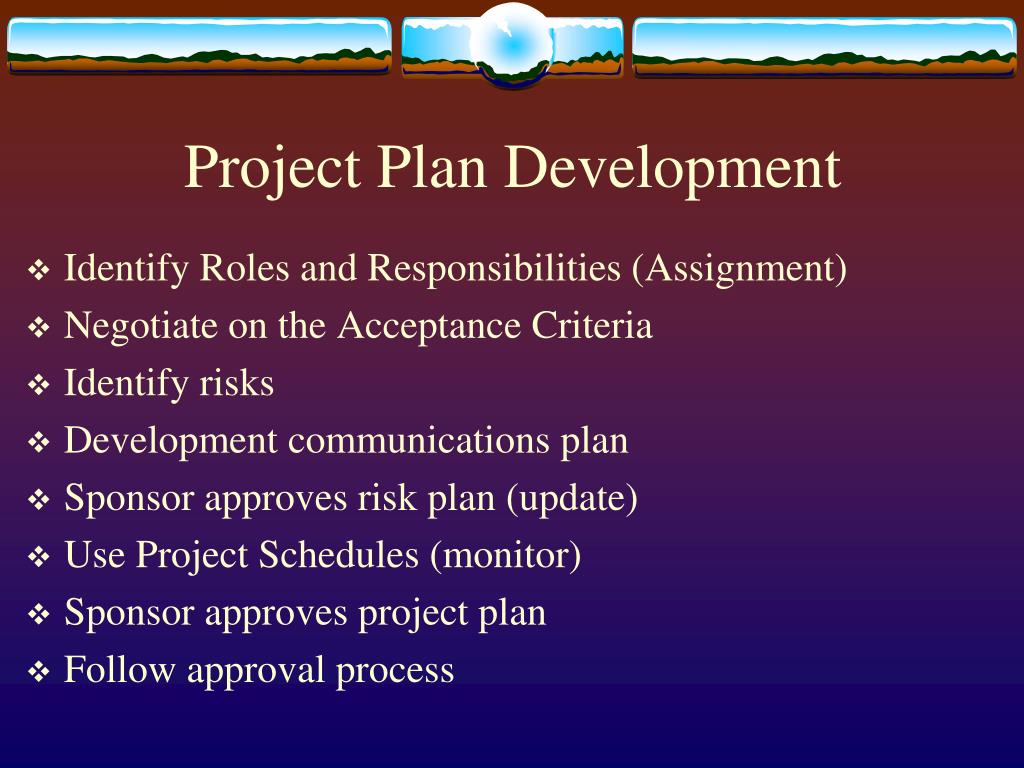 Project Plan Development

❖ Identify Roles and Responsibilities (Assignment)
❖ Negotiate on the Acceptance Criteria
❖ Identify risks
❖ Development communications plan
❖ Sponsor approves risk plan (update)
❖ Use Project Schedules (monitor)
❖ Sponsor approves project plan
❖ Follow approval process